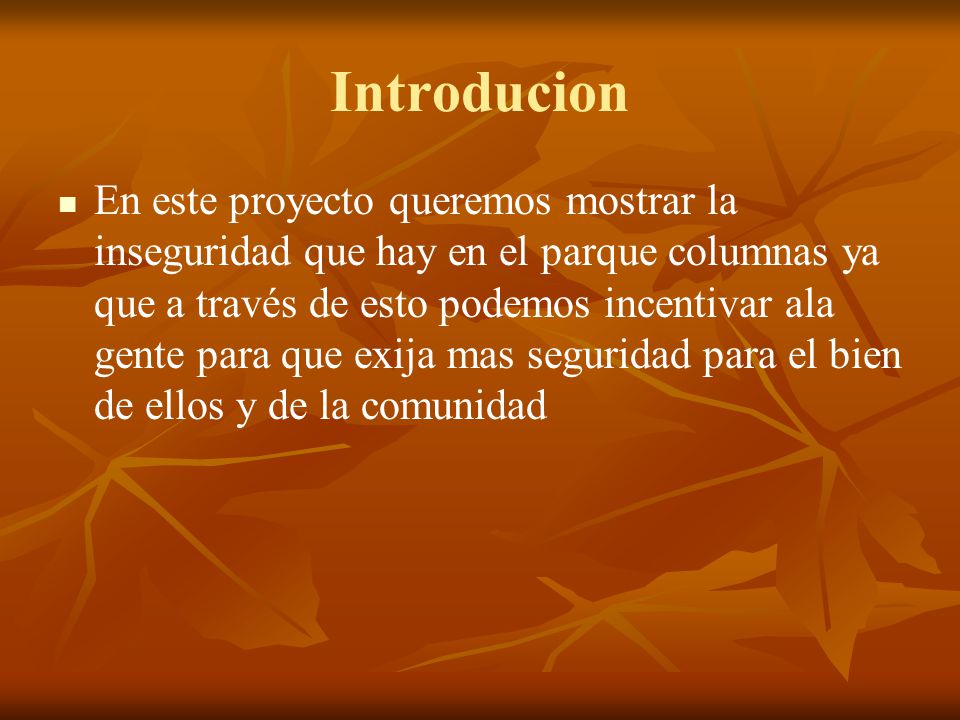 Introducion

En este proyecto queremos mostrar la inseguridad que hay en el parque columnas ya que a través de esto podemos incentivar ala gente para que exija mas seguridad para el bien de ellos y de la comunidad